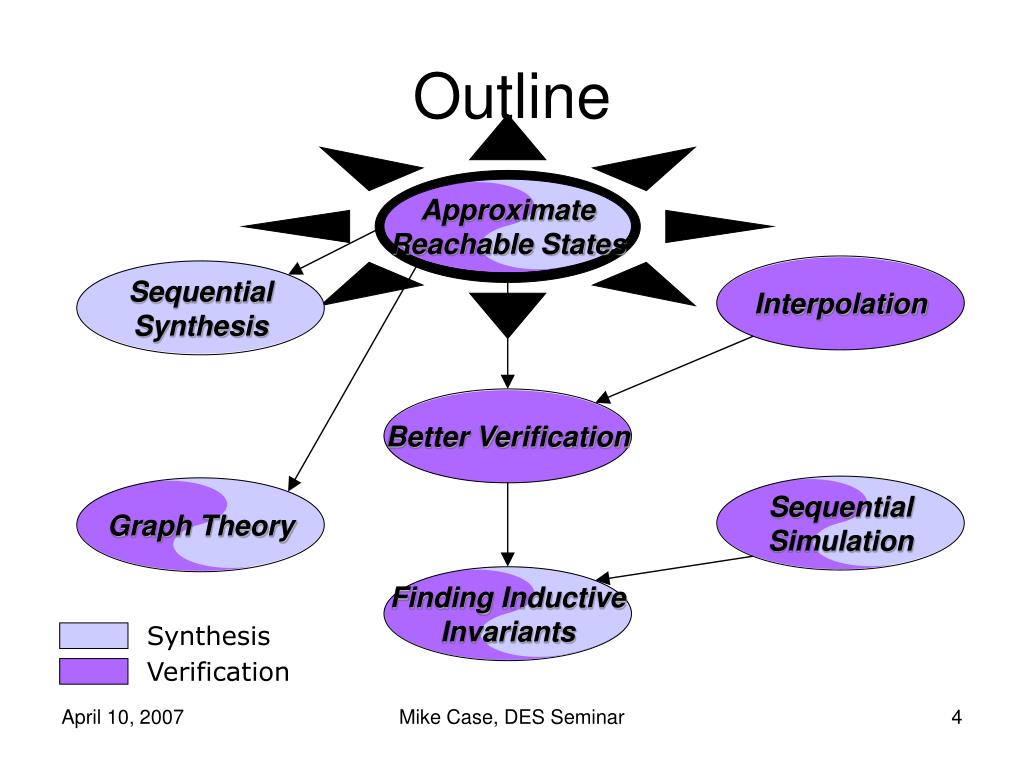 Outline

Approximate Reachable States

Sequential Synthesis

Interpolation

Better Verification

Graph Theory

Sequential Simulation

Finding Inductive Invariants

Synthesis
Verification

April 10, 2007

Mike Case, DES Seminar

4